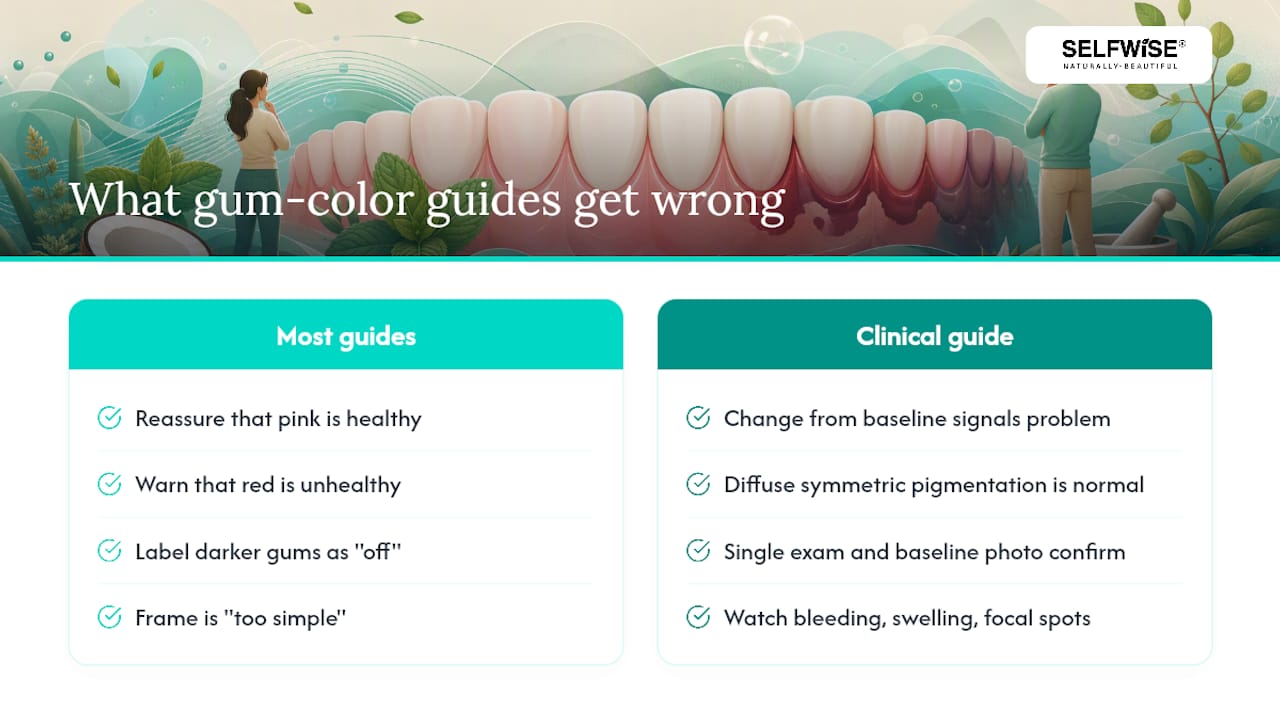 SELFWISE®
NATURALLY-BEAUTIFUL

What gum-color guides get wrong

Most guides

Reassure that pink is healthy

Warn that red is unhealthy

Label darker gums as "off"

Frame is "too simple"

Clinical guide

Change from baseline signals problem

Diffuse symmetric pigmentation is normal

Single exam and baseline photo confirm

Watch bleeding, swelling, focal spots